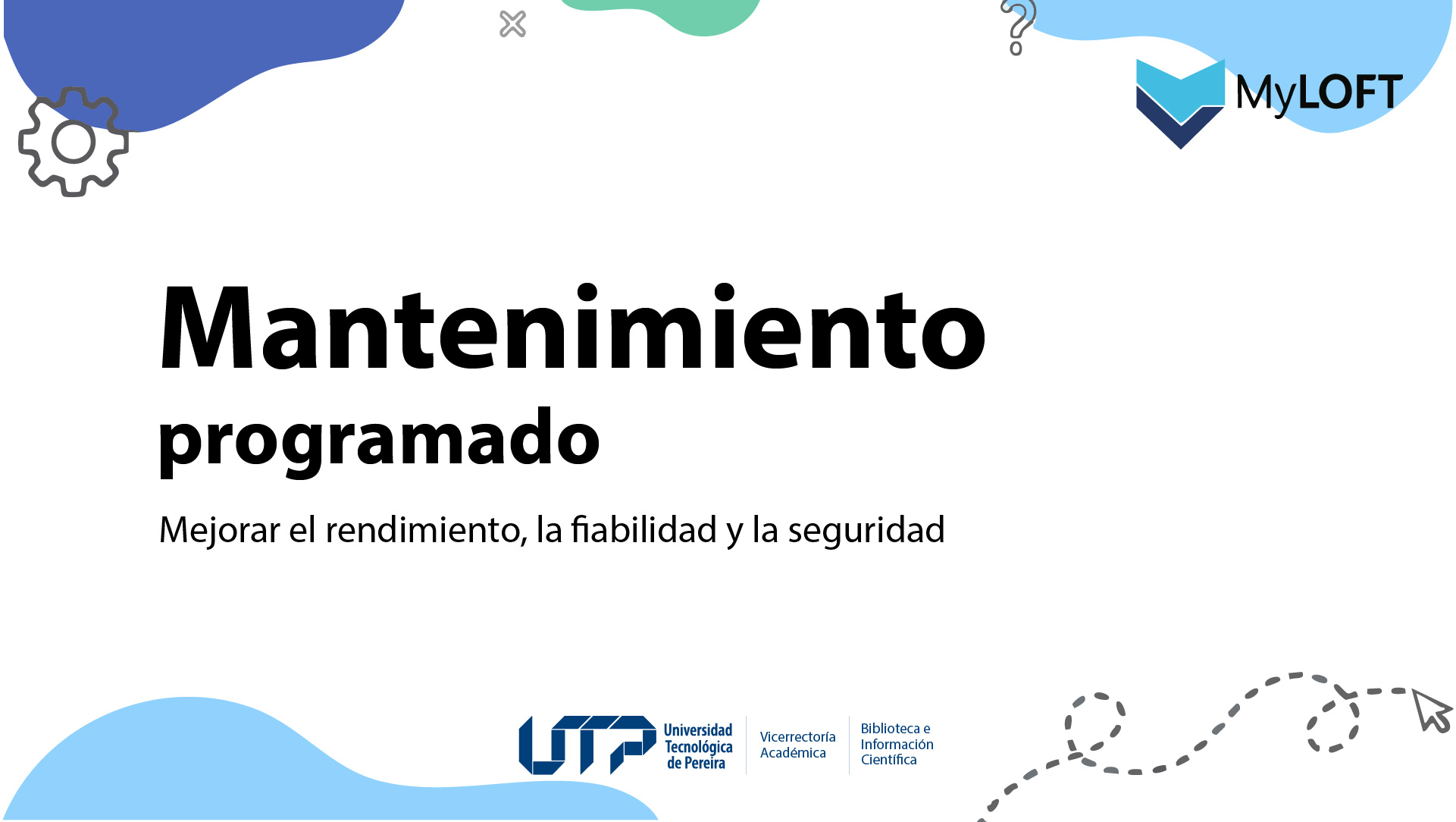 MyLOFT

Mantenimiento programado

Mejorar el rendimiento, la fiabilidad y la seguridad

UTP Universidad Tecnológica de Pereira

Vicerrectoría Académica

Biblioteca e Información Científica